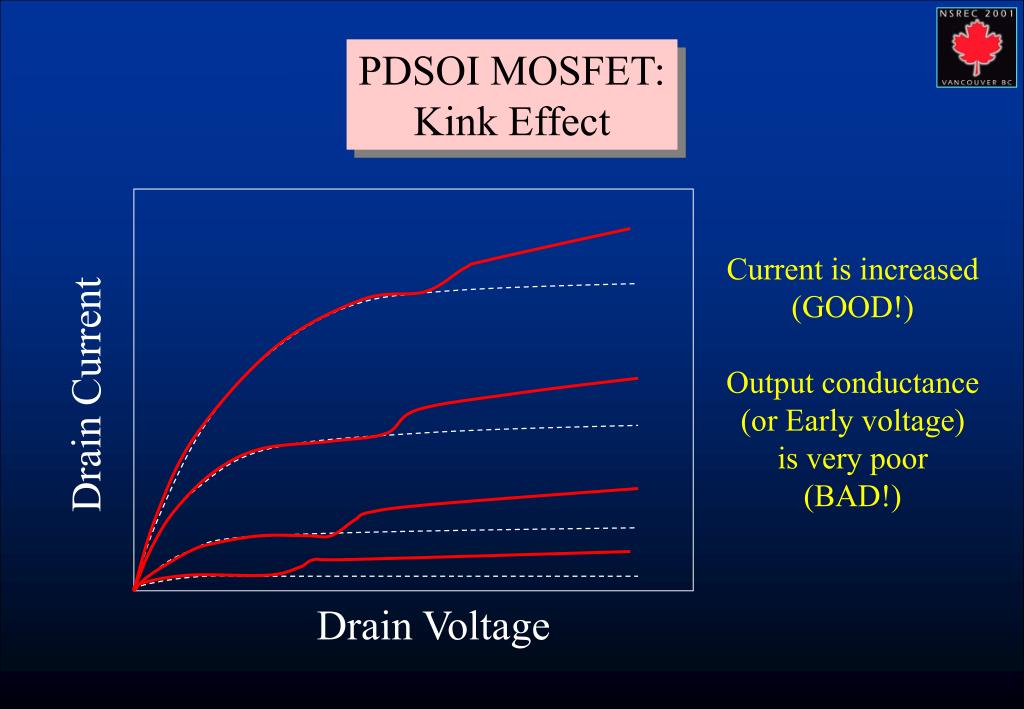 NSREC 2001
VANCOUVER BC

PDSOI MOSFET:
Kink Effect

Drain Current

Drain Voltage

Current is increased
(GOOD!)

Output conductance
(or Early voltage)
is very poor
(BAD!)